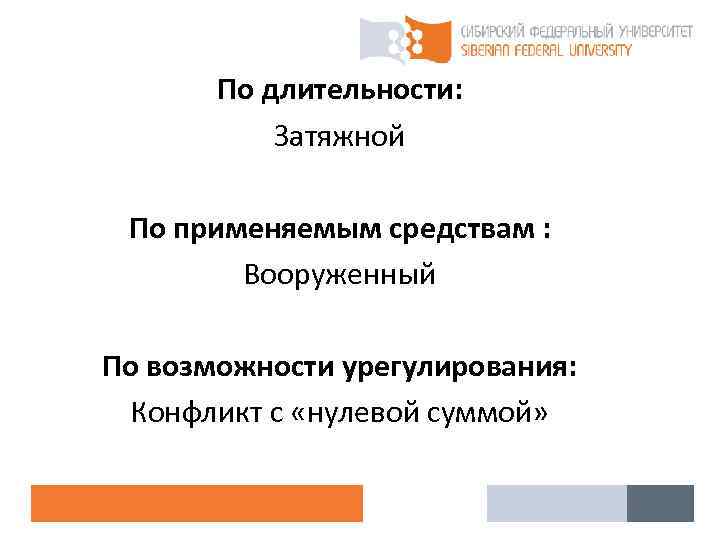 СИБИРСКИЙ ФЕДЕРАЛЬНЫЙ УНИВЕРСИТЕТ
SIBERIAN FEDERAL UNIVERSITY

По длительности:
Затяжной

По применяемым средствам :
Вооруженный

По возможности урегулирования:
Конфликт с «нулевой суммой»